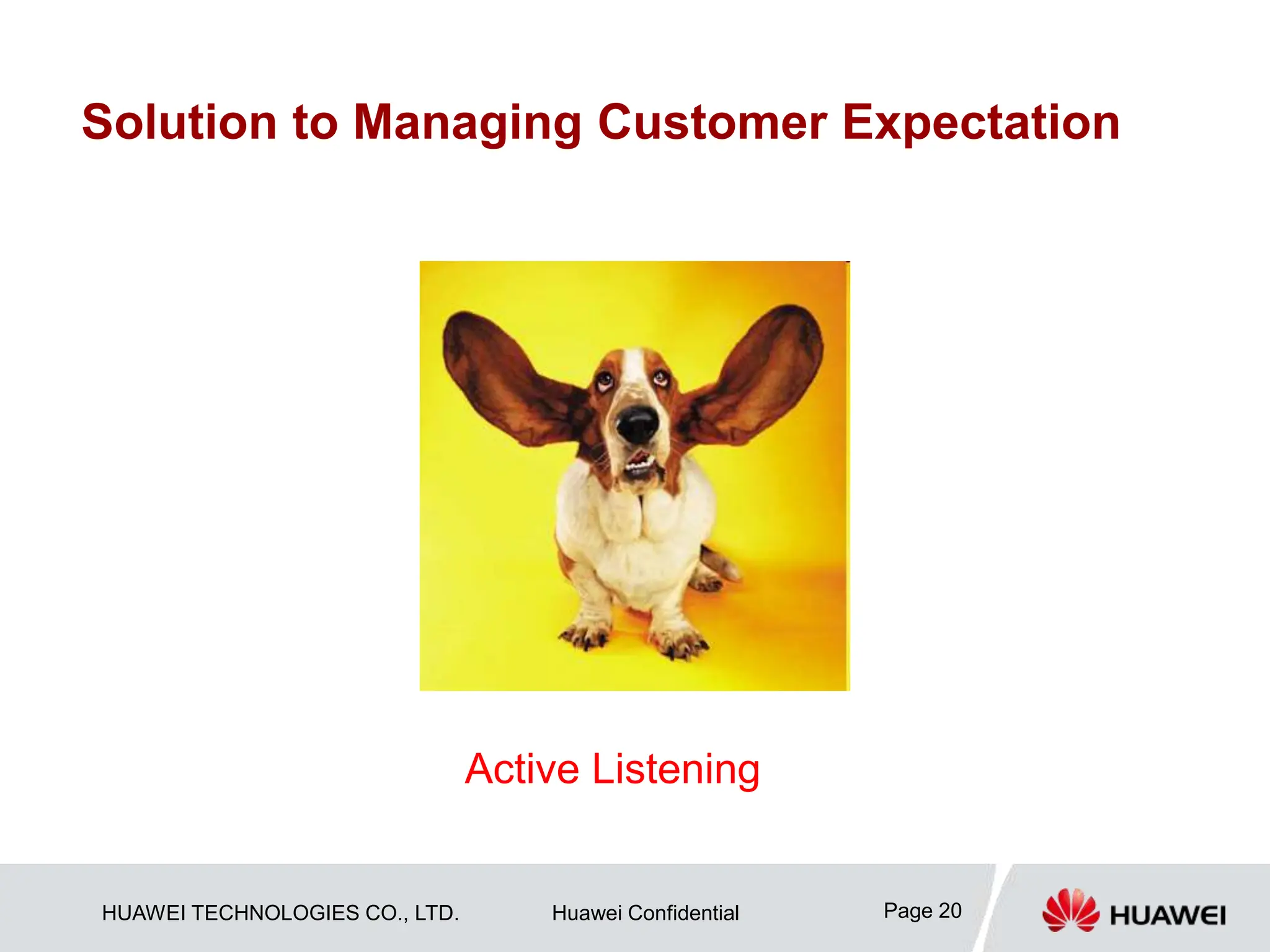 Solution to Managing Customer Expectation

Active Listening

HUAWEI TECHNOLOGIES CO., LTD. Huawei Confidential Page 20 HUAWEI